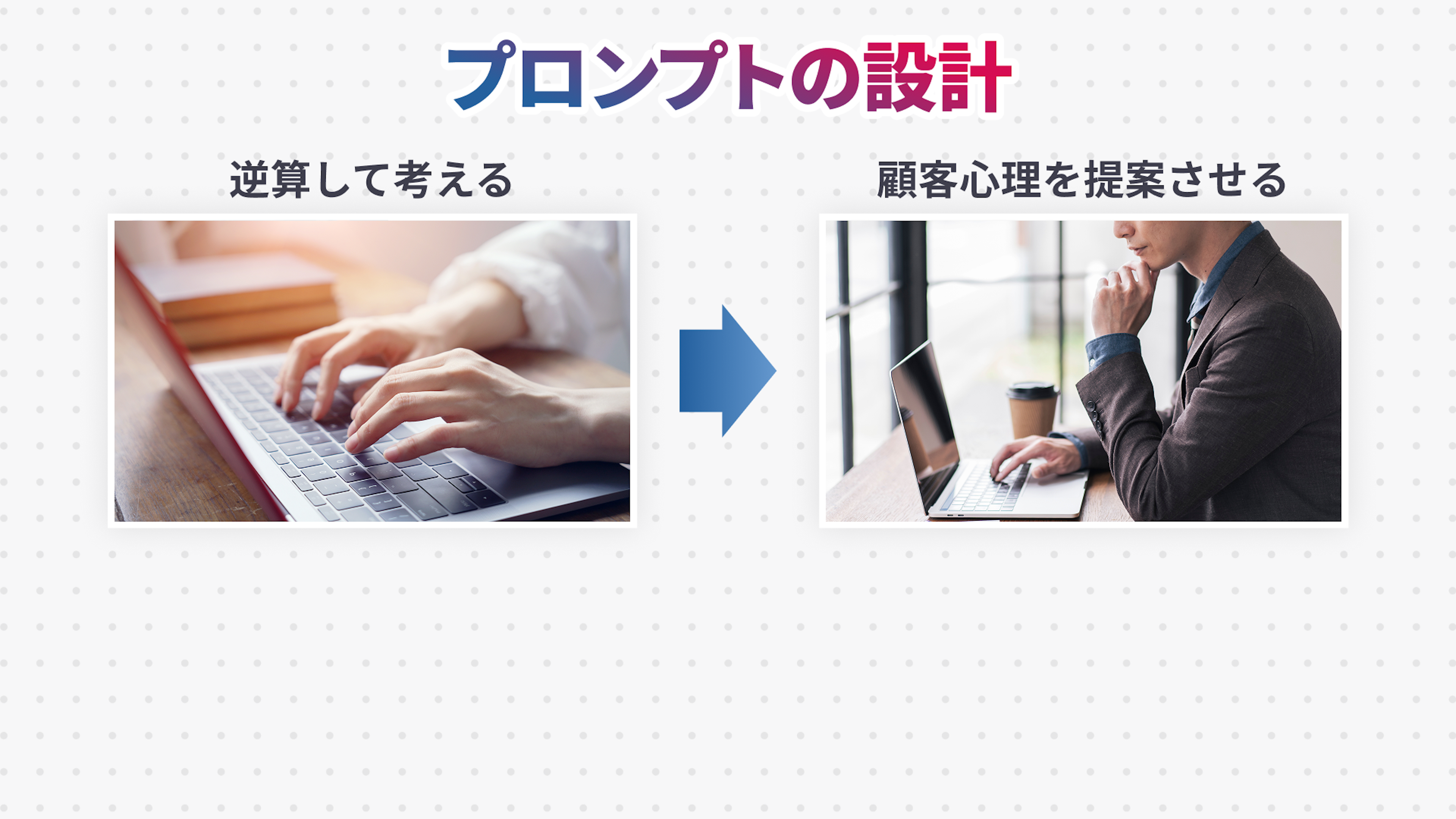 プロンプトの設計

逆算して考える

顧客心理を提案させる